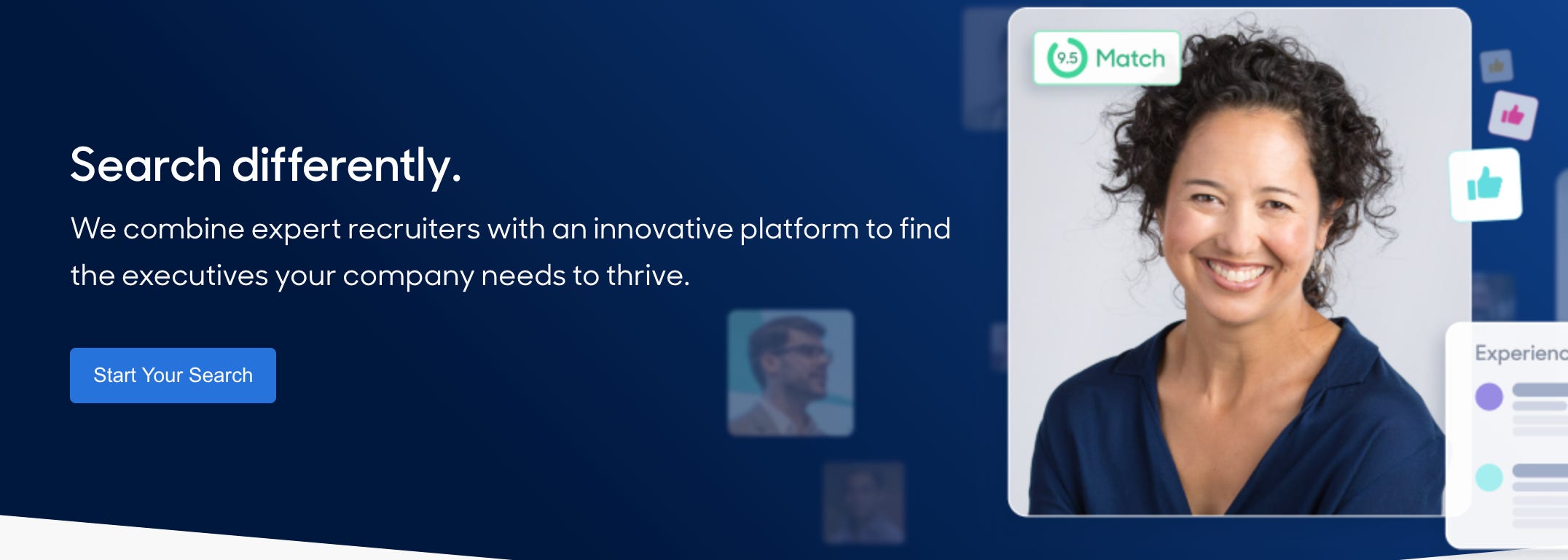 Search differently.

We combine expert recruiters with an innovative platform to find the executives your company needs to thrive.

Start Your Search

9.5 Match

Experienc